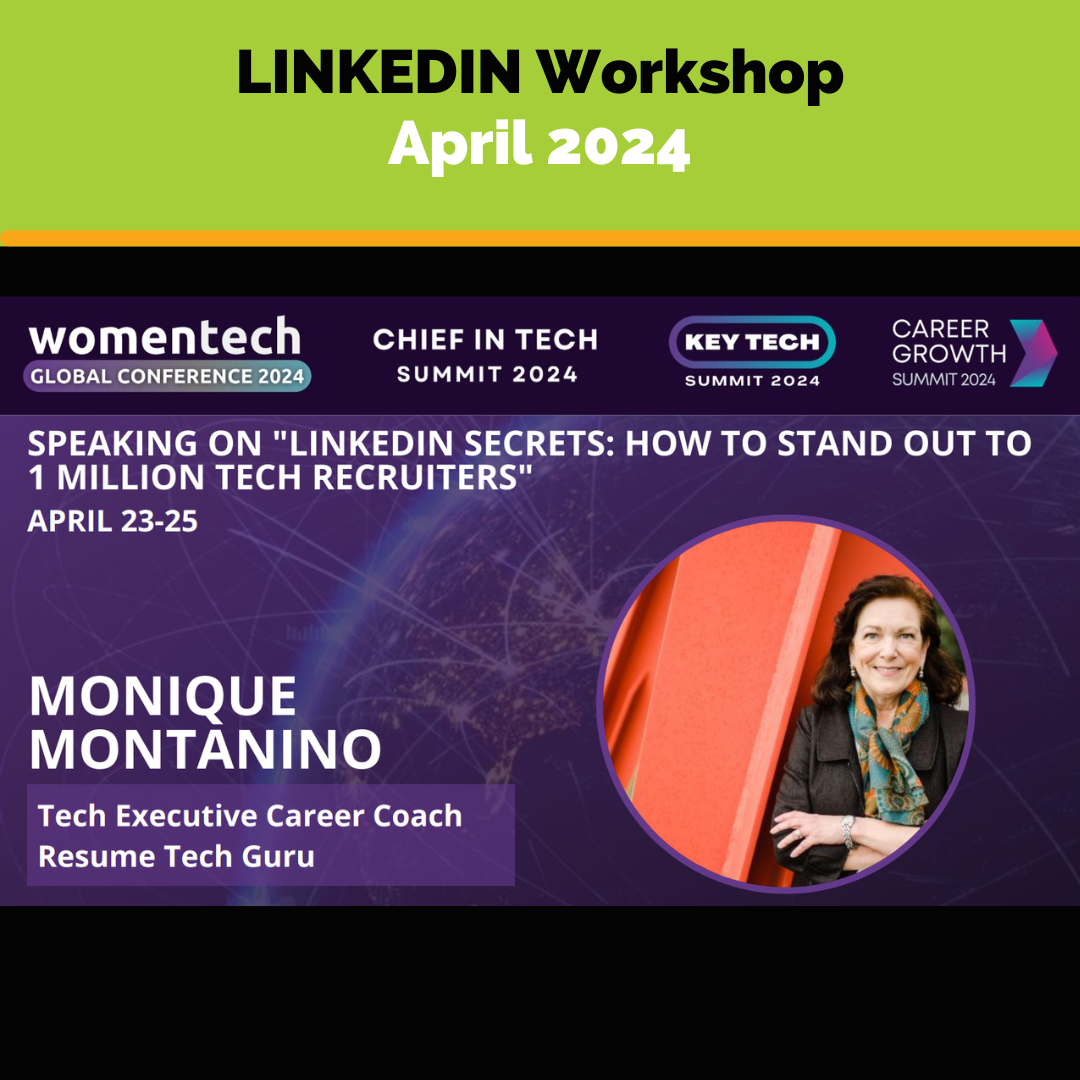 LINKEDIN Workshop
April 2024

womentech
GLOBAL CONFERENCE 2024

CHIEF IN TECH
SUMMIT 2024

KEY TECH
SUMMIT 2024

CAREER
GROWTH
SUMMIT 2024

SPEAKING ON "LINKEDIN SECRETS: HOW TO STAND OUT TO 1 MILLION TECH RECRUITERS"
APRIL 23-25

MONIQUE
MONTANINO

Tech Executive Career Coach
Resume Tech Guru